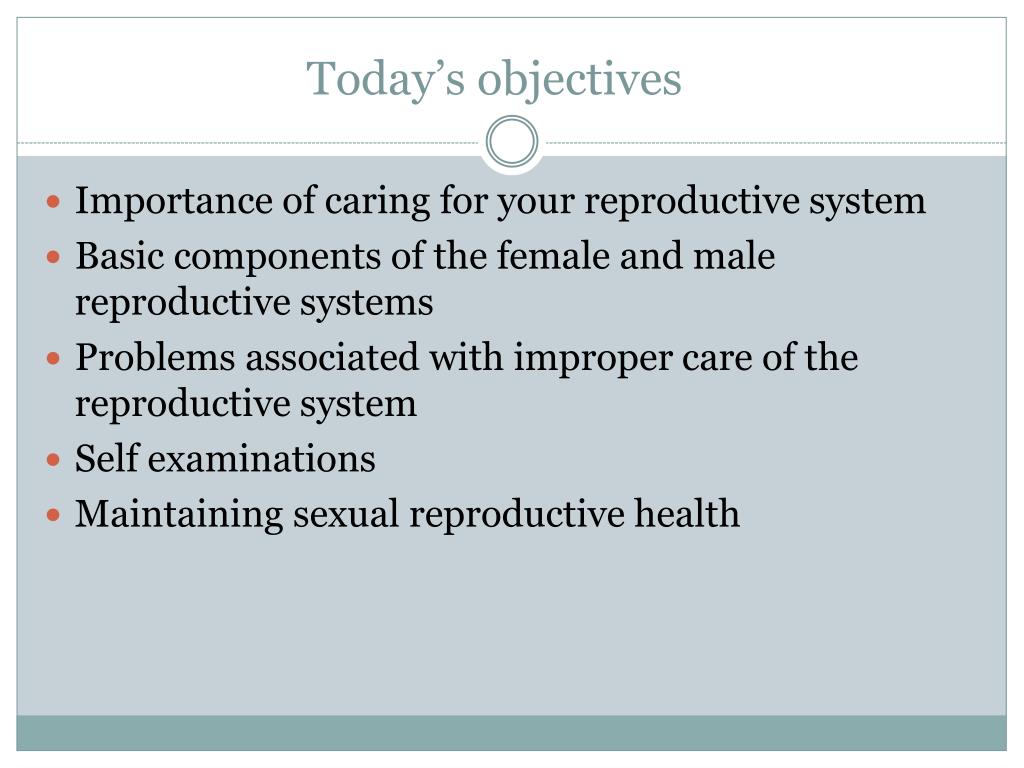 Today’s objectives

- Importance of caring for your reproductive system
- Basic components of the female and male reproductive systems
- Problems associated with improper care of the reproductive system
- Self examinations
- Maintaining sexual reproductive health